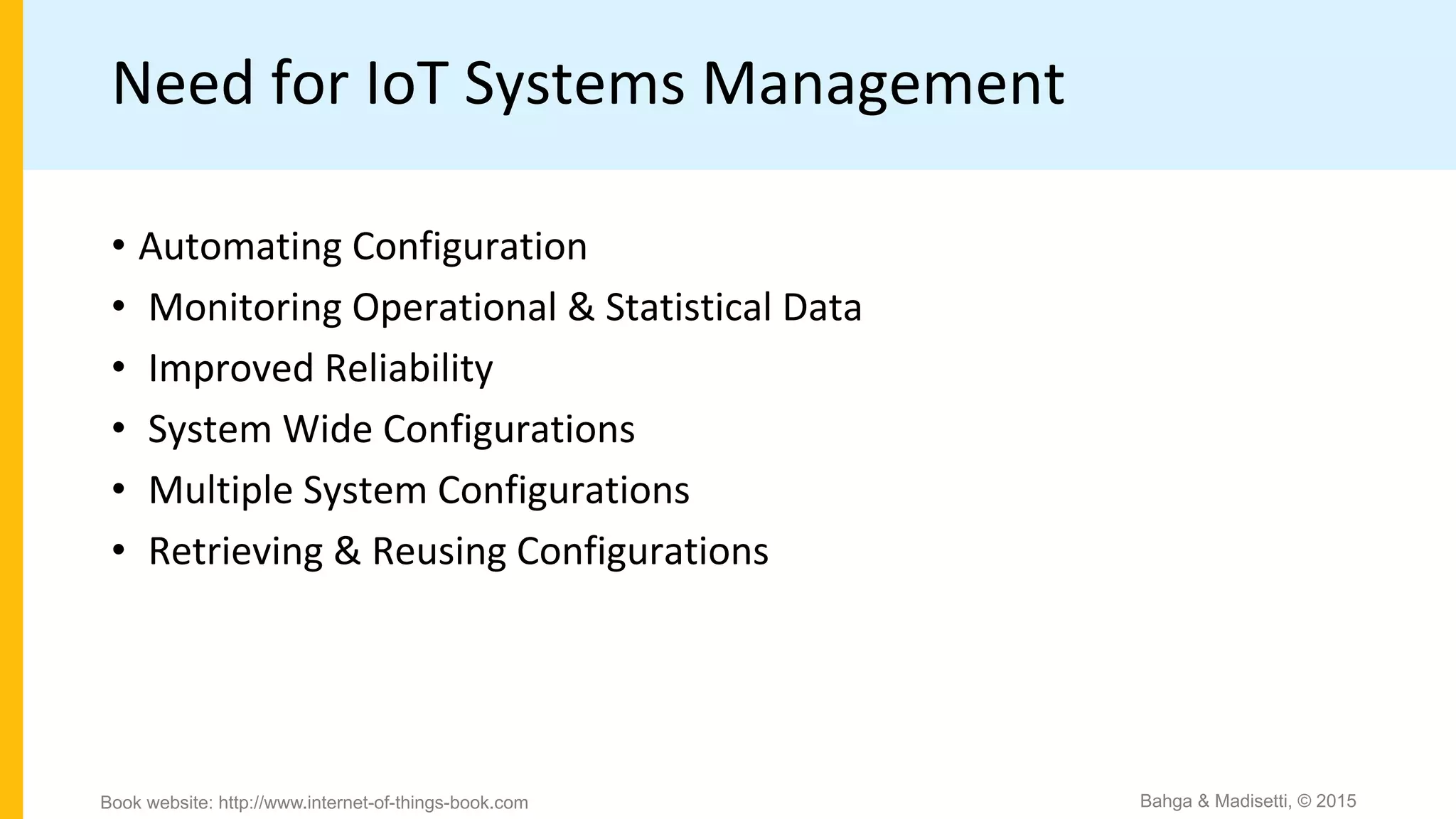 Need for IoT Systems Management

• Automating Configuration
• Monitoring Operational & Statistical Data
• Improved Reliability
• System Wide Configurations
• Multiple System Configurations
• Retrieving & Reusing Configurations

Book website: http://www.internet-of-things-book.com

Bahga & Madisetti, © 2015